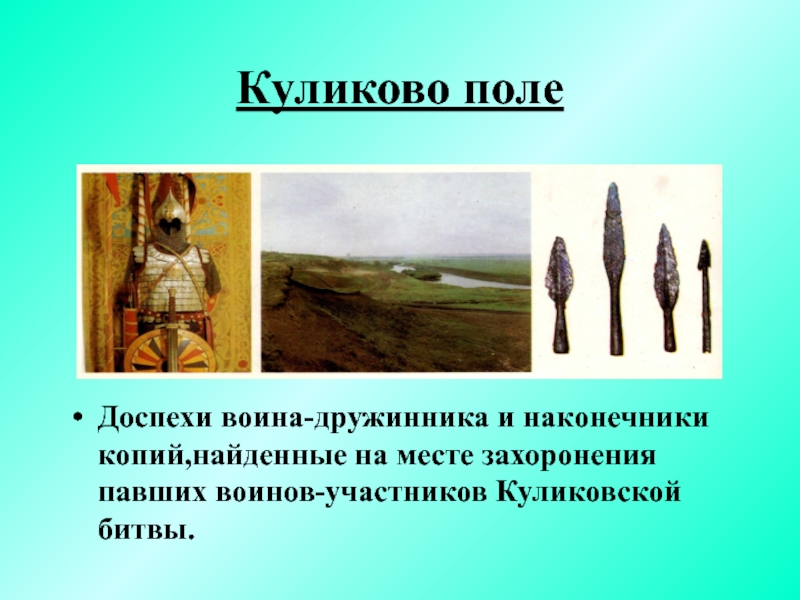 Куликово поле

• Доспехи воина-дружинника и наконечники копий,найденные на месте захоронения павших воинов-участников Куликовской битвы.